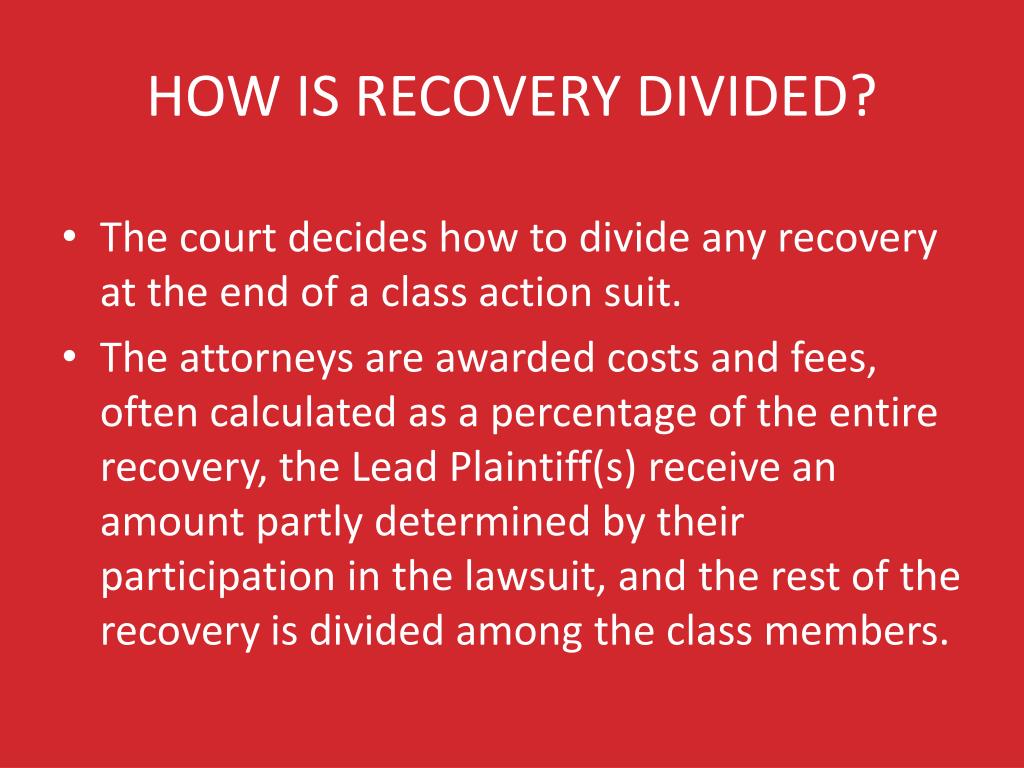 HOW IS RECOVERY DIVIDED?

• The court decides how to divide any recovery at the end of a class action suit.
• The attorneys are awarded costs and fees, often calculated as a percentage of the entire recovery, the Lead Plaintiff(s) receive an amount partly determined by their participation in the lawsuit, and the rest of the recovery is divided among the class members.